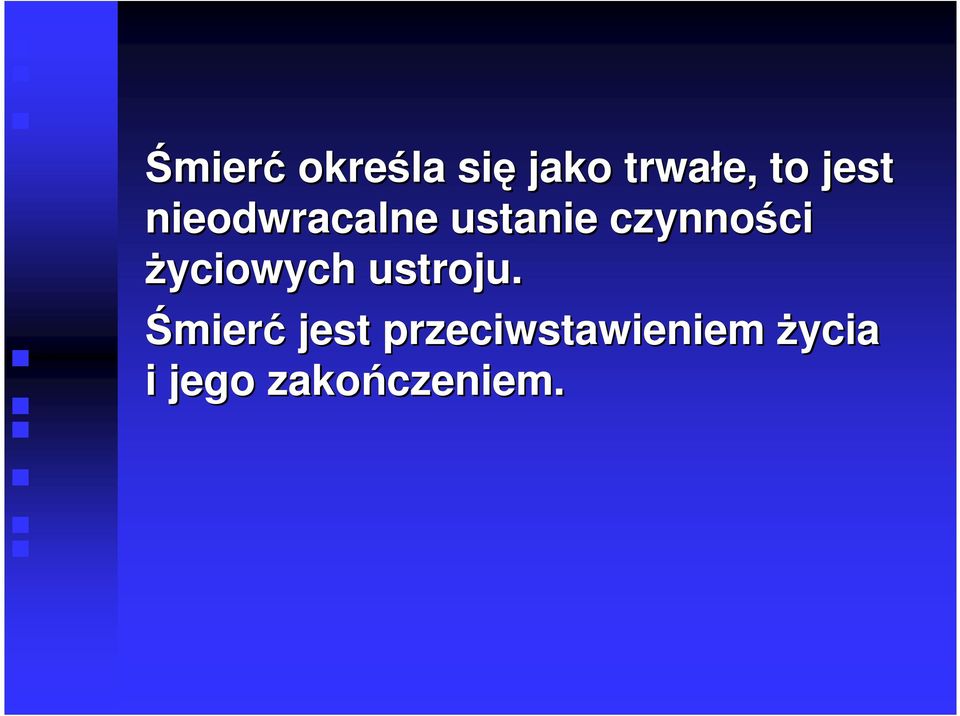 Śmierć określa się jako trwałe, to jest nieodwracalne ustanie czynności życiowych ustroju.

Śmierć jest przeciwstawieniem życia i jego zakończeniem.